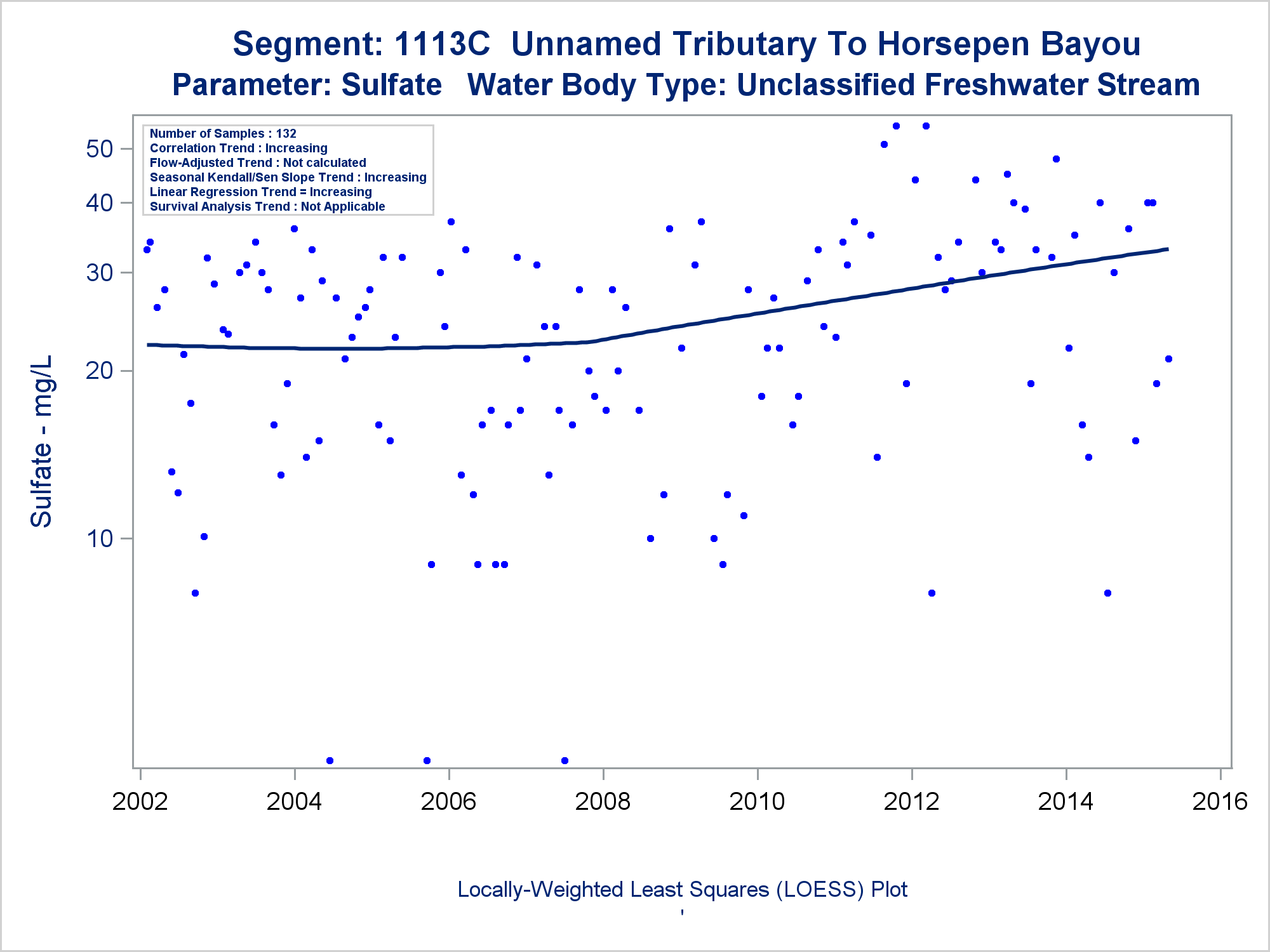 Segment: 1113C Unnamed Tributary To Horsepen Bayou
Parameter: Sulfate Water Body Type: Unclassified Freshwater Stream

Number of Samples : 132
Correlation Trend : Increasing
Flow-Adjusted Trend : Not calculated
Seasonal Kendall/Sen Slope Trend : Increasing
Linear Regression Trend = Increasing
Survival Analysis Trend : Not Applicable

Sulfate - mg/L

50
40
30
20
10

2002 2004 2006 2008 2010 2012 2014 2016

Locally-Weighted Least Squares (LOESS) Plot
'